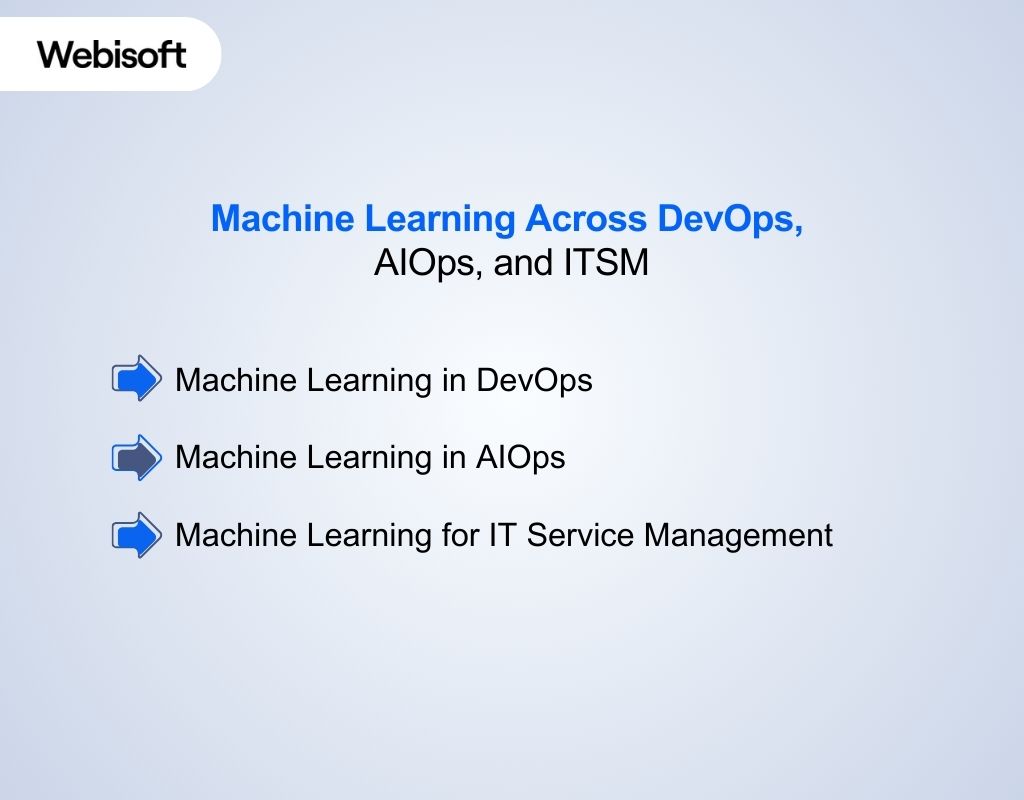 Webisoft

Machine Learning Across DevOps, AIOps, and ITSM

Machine Learning in DevOps

Machine Learning in AIOps

Machine Learning for IT Service Management